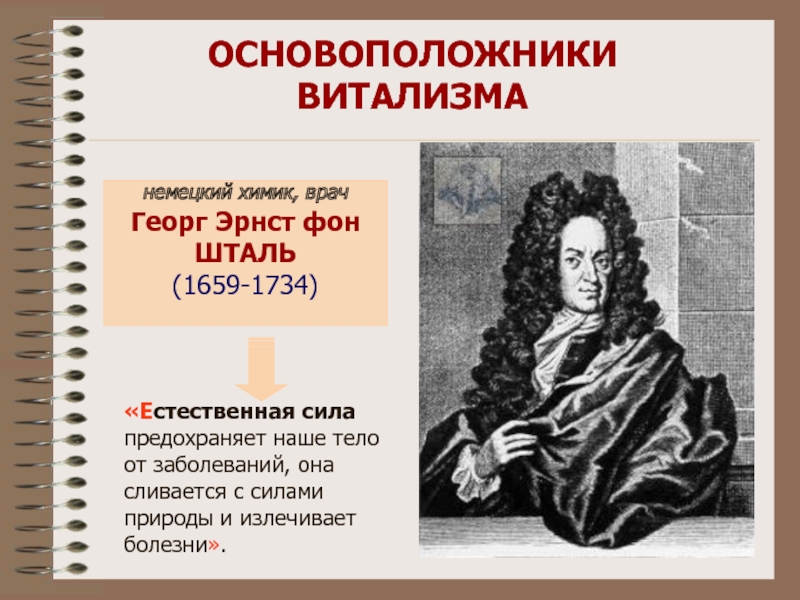 ОСНОВОПОЛОЖНИКИ ВИТАЛИЗМА

немецкий химик, врач

Георг Эрнст фон ШТАЛЬ
(1659-1734)

«Естественная сила предохраняет наше тело от заболеваний, она сливается с силами природы и излечивает болезни».